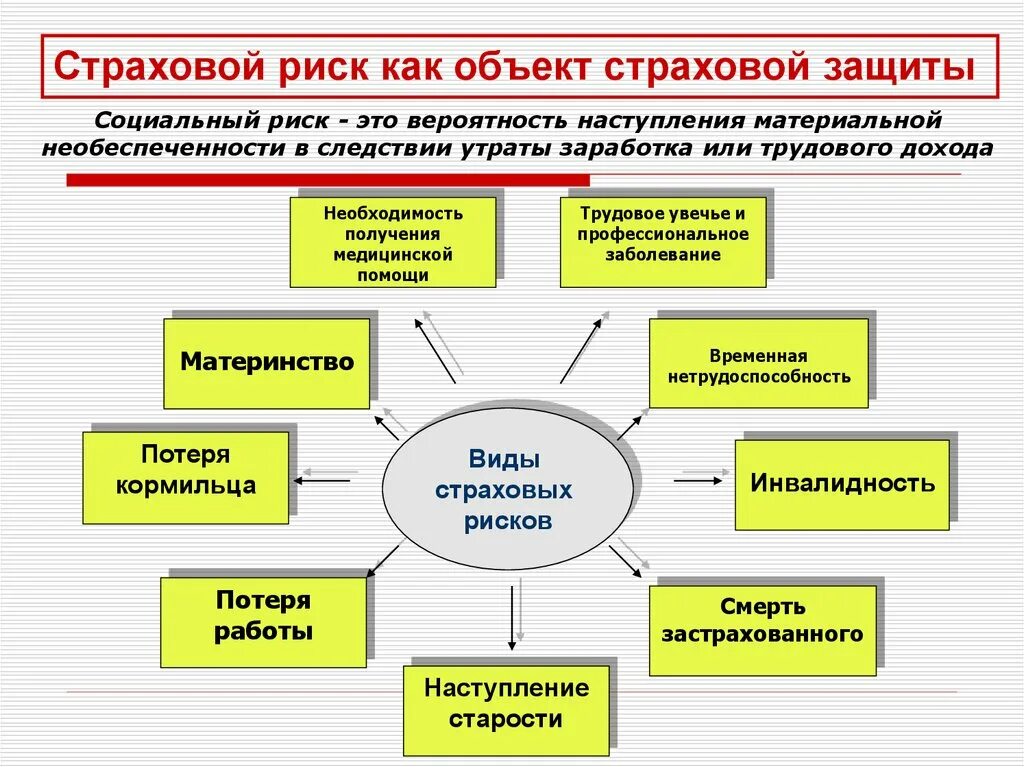 Страховой риск как объект страховой защиты

Социальный риск - это вероятность наступления материальной необеспеченности в следствии утраты заработка или трудового дохода

Необходимость получения медицинской помощи

Трудовое увечье и профессиональное заболевание

Материнство

Временная нетрудоспособность

Потеря кормильца

Виды страховых рисков

Инвалидность

Потеря работы

Смерть застрахованного

Наступление старости